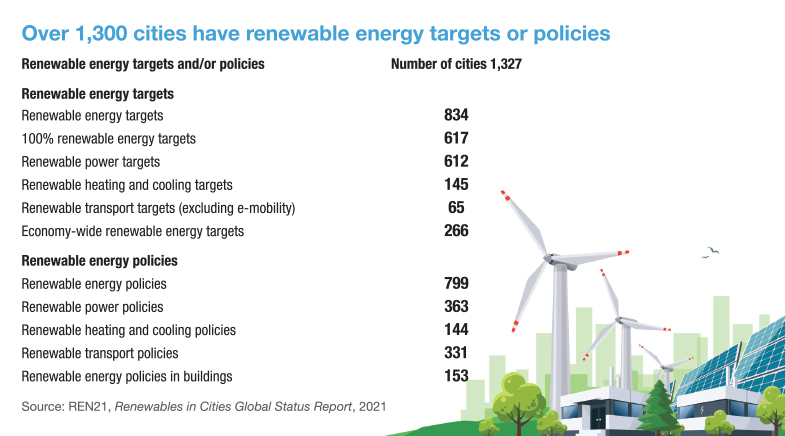 Over 1,300 cities have renewable energy targets or policies

| Renewable energy targets and/or policies | Number of cities 1,327 |
|---|---|
| **Renewable energy targets** | |
| Renewable energy targets | 834 |
| 100% renewable energy targets | 617 |
| Renewable power targets | 612 |
| Renewable heating and cooling targets | 145 |
| Renewable transport targets (excluding e-mobility) | 65 |
| Economy-wide renewable energy targets | 266 |
| **Renewable energy policies** | |
| Renewable energy policies | 799 |
| Renewable power policies | 363 |
| Renewable heating and cooling policies | 144 |
| Renewable transport policies | 331 |
| Renewable energy policies in buildings | 153 |

Source: REN21, Renewables in Cities Global Status Report, 2021